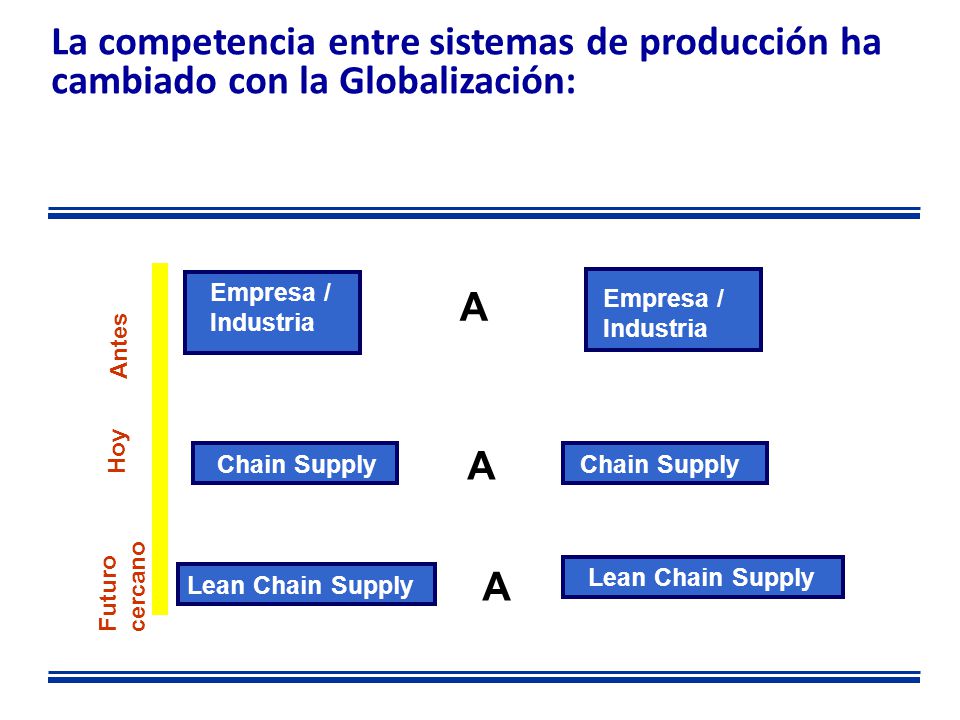 La competencia entre sistemas de producción ha cambiado con la Globalización:

Antes

Empresa / Industria

A

Empresa / Industria

Hoy

Chain Supply

A

Chain Supply

Futuro cercano

Lean Chain Supply

A

Lean Chain Supply